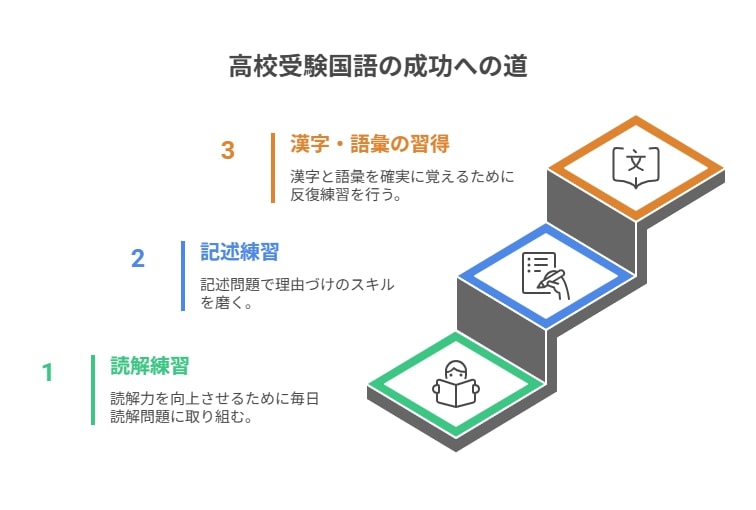 高校受験国語の成功への道

3
漢字・語彙の習得
漢字と語彙を確実に覚えるために反復練習を行う。

文

2
記述練習
記述問題で理由づけのスキルを磨く。

1
読解練習
読解力を向上させるために毎日読解問題に取り組む。